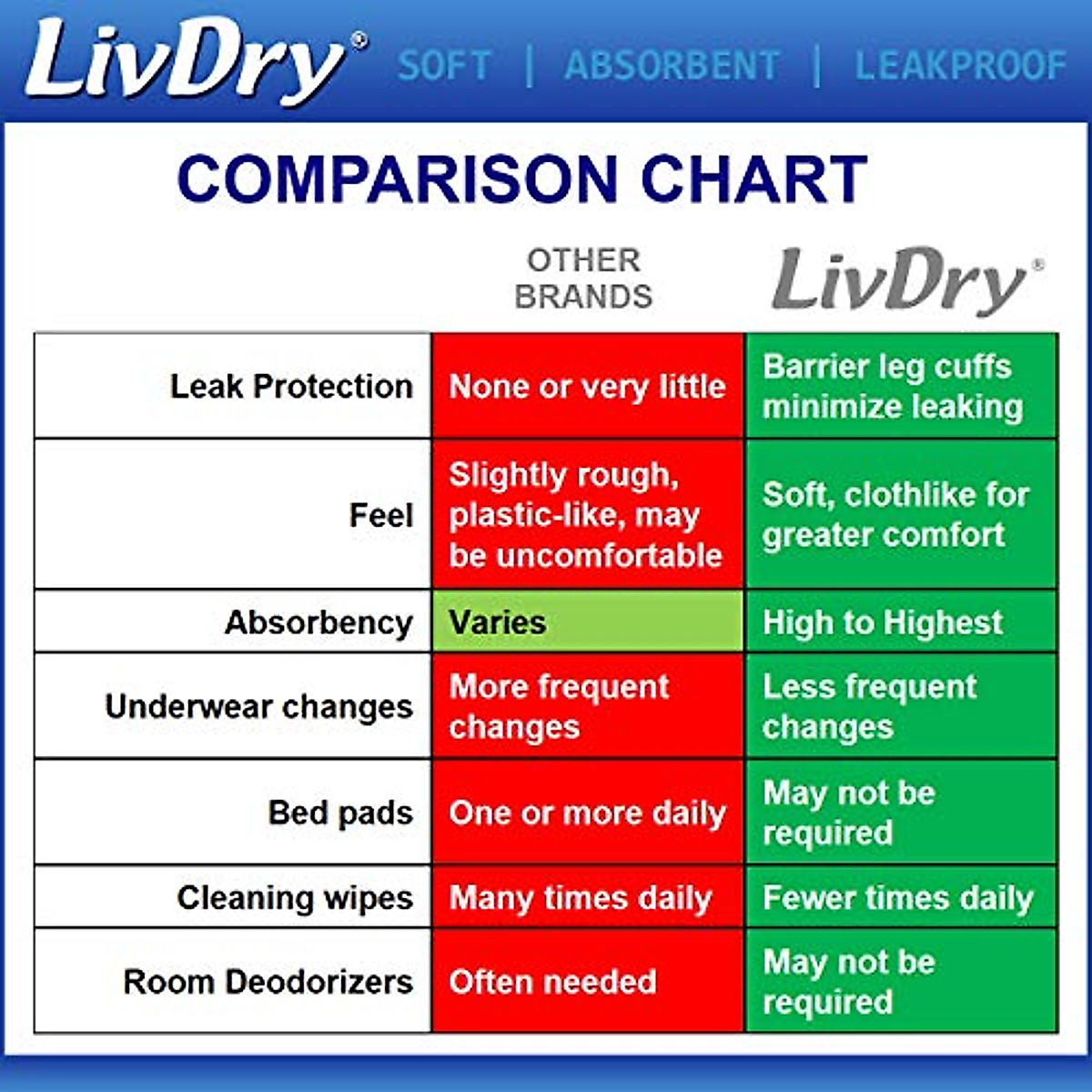 LivDry®  SOFT | ABSORBENT | LEAKPROOF

COMPARISON CHART

| | OTHER BRANDS | LivDry® |
|---|---|---|
| Leak Protection | None or very little | Barrier leg cuffs minimize leaking |
| Feel | Slightly rough, plastic-like, may be uncomfortable | Soft, clothlike for greater comfort |
| Absorbency | Varies | High to Highest |
| Underwear changes | More frequent changes | Less frequent changes |
| Bed pads | One or more daily | May not be required |
| Cleaning wipes | Many times daily | Fewer times daily |
| Room Deodorizers | Often needed | May not be required |